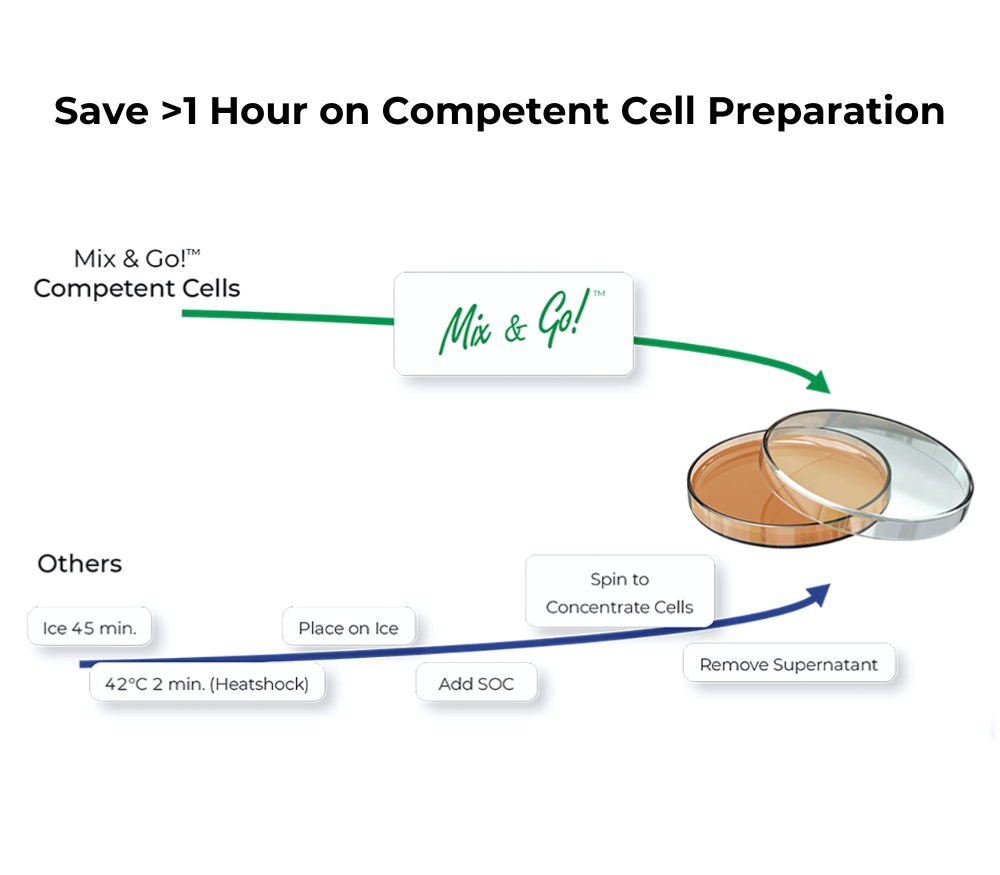 Save >1 Hour on Competent Cell Preparation

Mix & Go!™
Competent Cells

Mix & Go!™

Others

Ice 45 min.

42°C 2 min. (Heatshock)

Place on Ice

Add SOC

Spin to
Concentrate Cells

Remove Supernatant